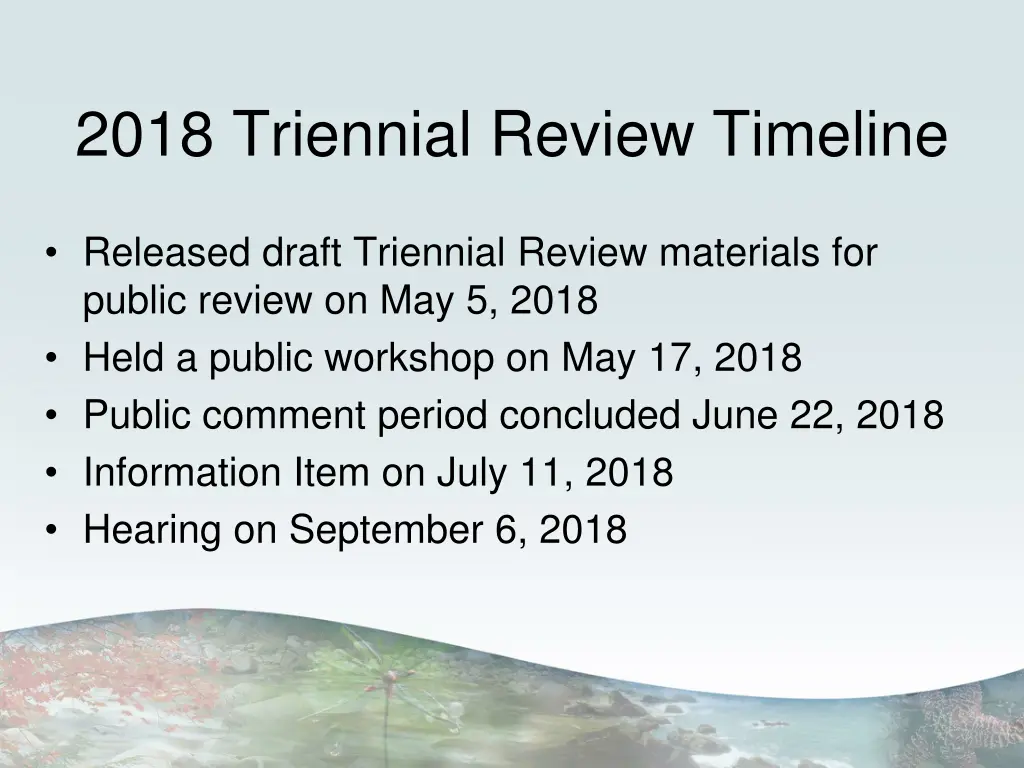 2018 Triennial Review Timeline

• Released draft Triennial Review materials for public review on May 5, 2018
• Held a public workshop on May 17, 2018
• Public comment period concluded June 22, 2018
• Information Item on July 11, 2018
• Hearing on September 6, 2018